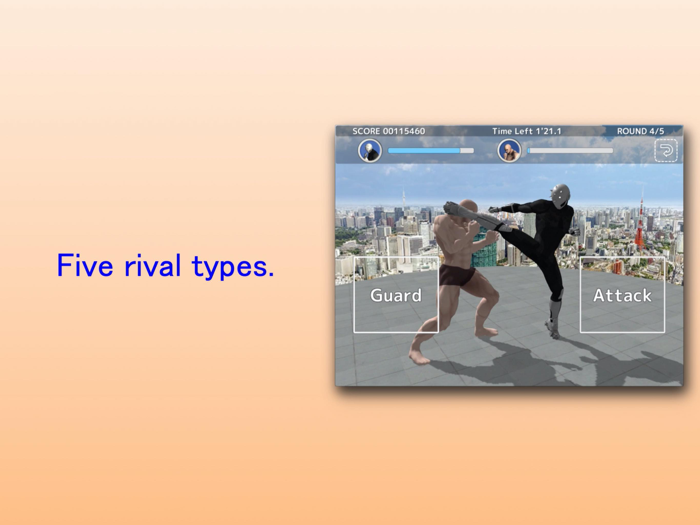 Five rival types.

SCORE 00115460
Time Left 1'21.1
ROUND 4/5

Guard
Attack